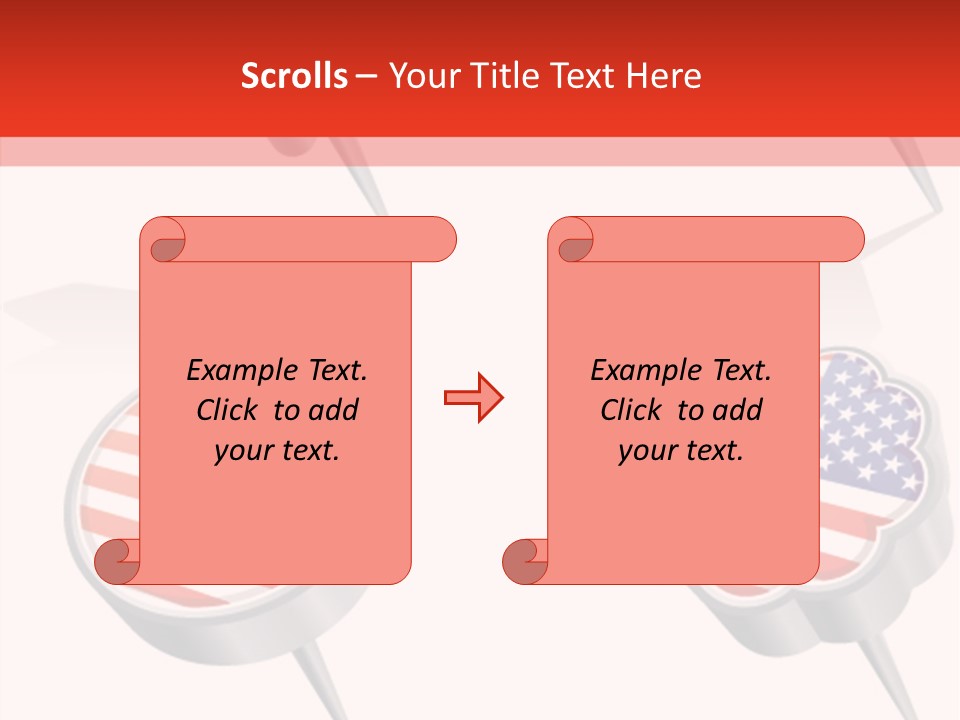 Scrolls – Your Title Text Here

Example Text. Click to add your text.

Example Text. Click to add your text.